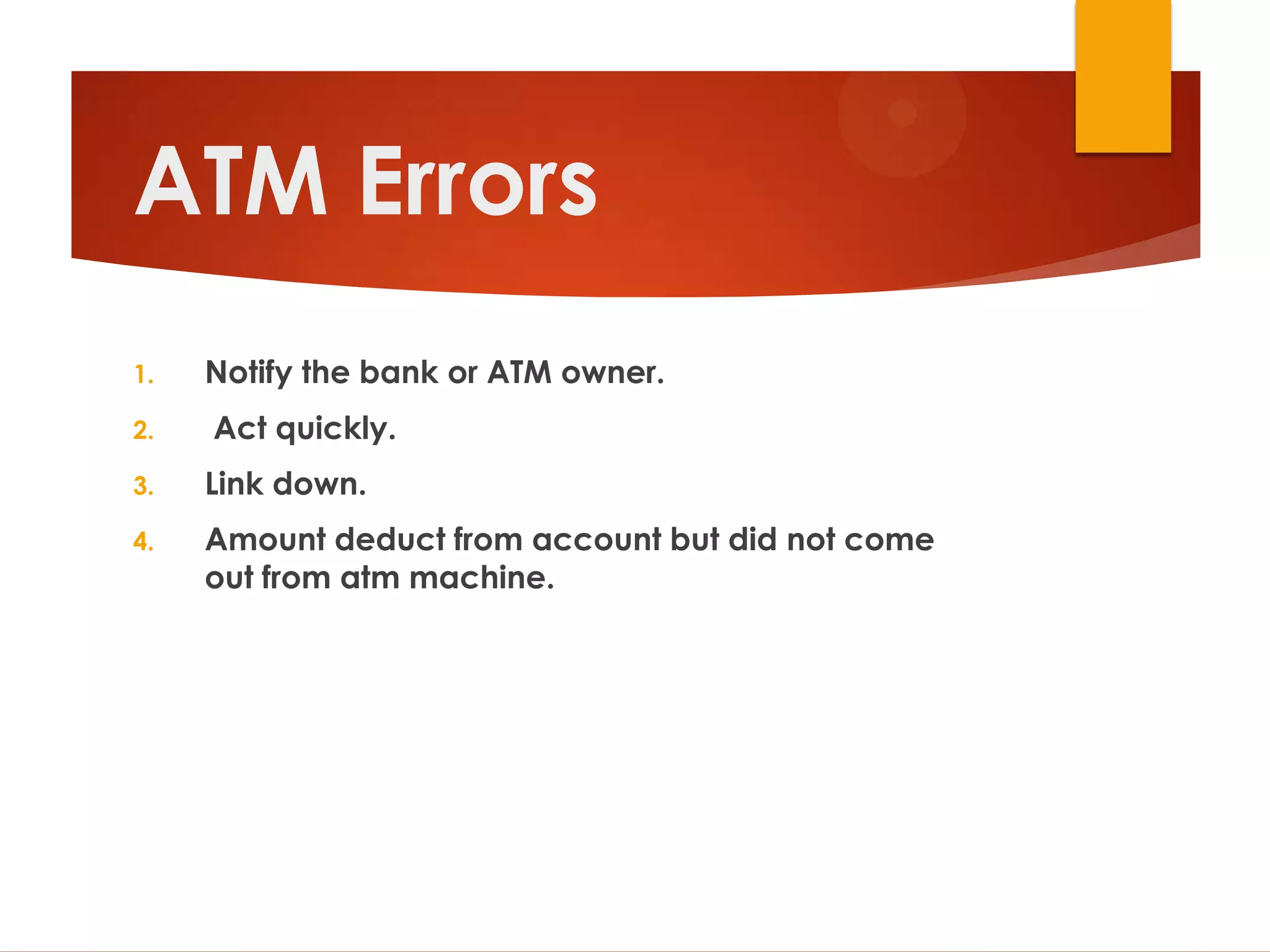 ATM Errors

1. Notify the bank or ATM owner.
2. Act quickly.
3. Link down.
4. Amount deduct from account but did not come out from atm machine.